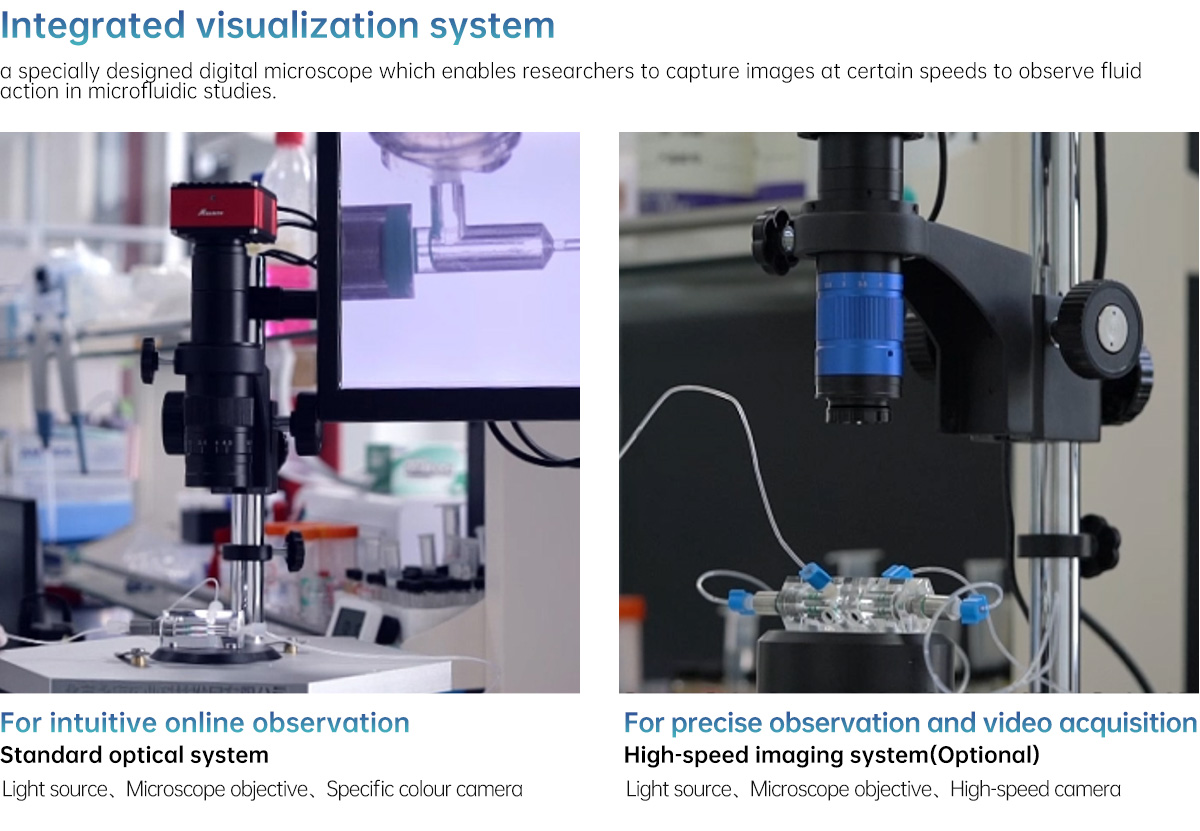 Integrated visualization system

a specially designed digital microscope which enables researchers to capture images at certain speeds to observe fluid action in microfluidic studies.

For intuitive online observation
Standard optical system
Light source、Microscope objective、Specific colour camera

For precise observation and video acquisition
High-speed imaging system(Optional)
Light source、Microscope objective、High-speed camera